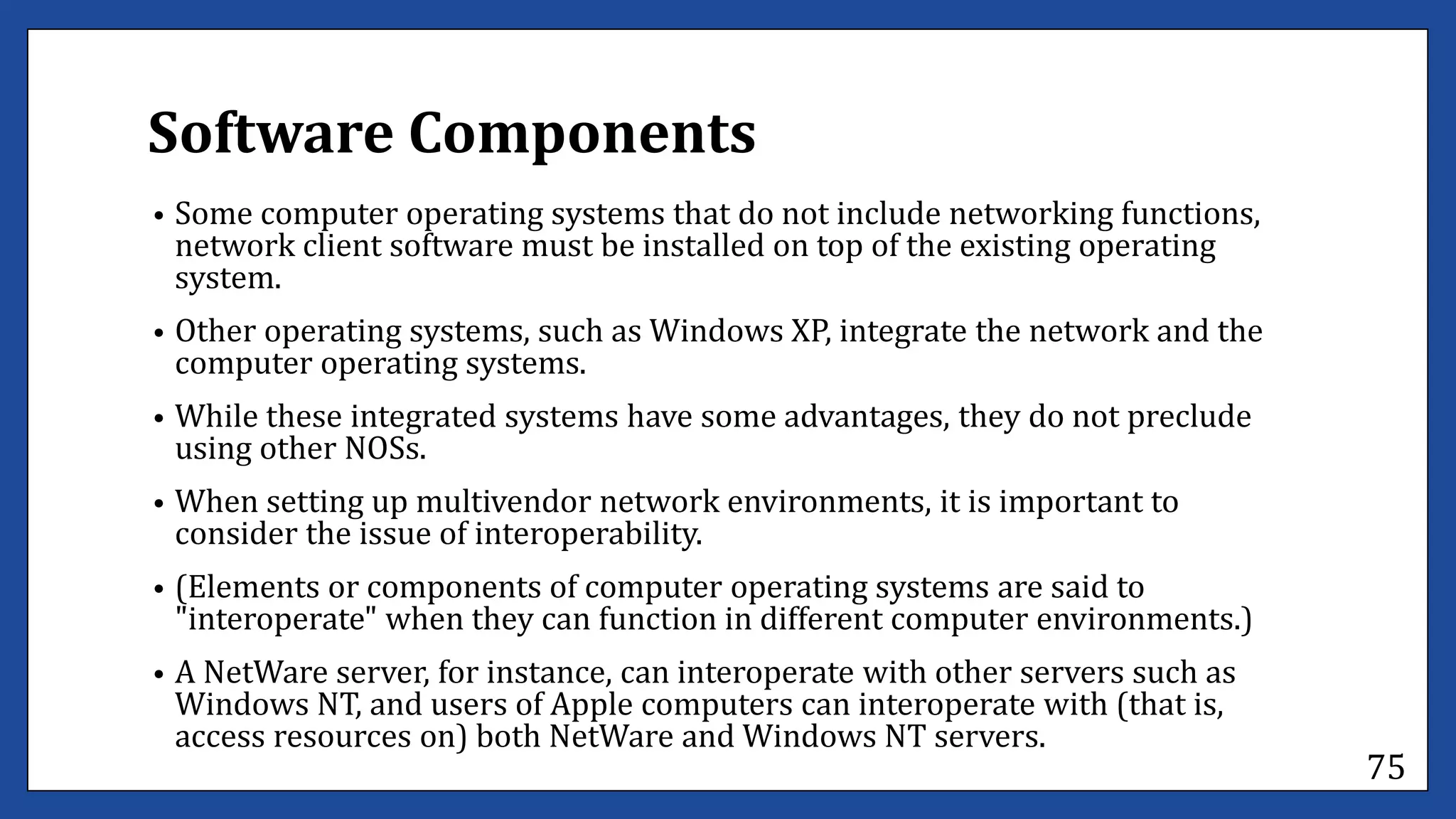 Software Components

• Some computer operating systems that do not include networking functions, network client software must be installed on top of the existing operating system.

• Other operating systems, such as Windows XP, integrate the network and the computer operating systems.

• While these integrated systems have some advantages, they do not preclude using other NOSs.

• When setting up multivendor network environments, it is important to consider the issue of interoperability.

• (Elements or components of computer operating systems are said to "interoperate" when they can function in different computer environments.)

• A NetWare server, for instance, can interoperate with other servers such as Windows NT, and users of Apple computers can interoperate with (that is, access resources on) both NetWare and Windows NT servers.

75